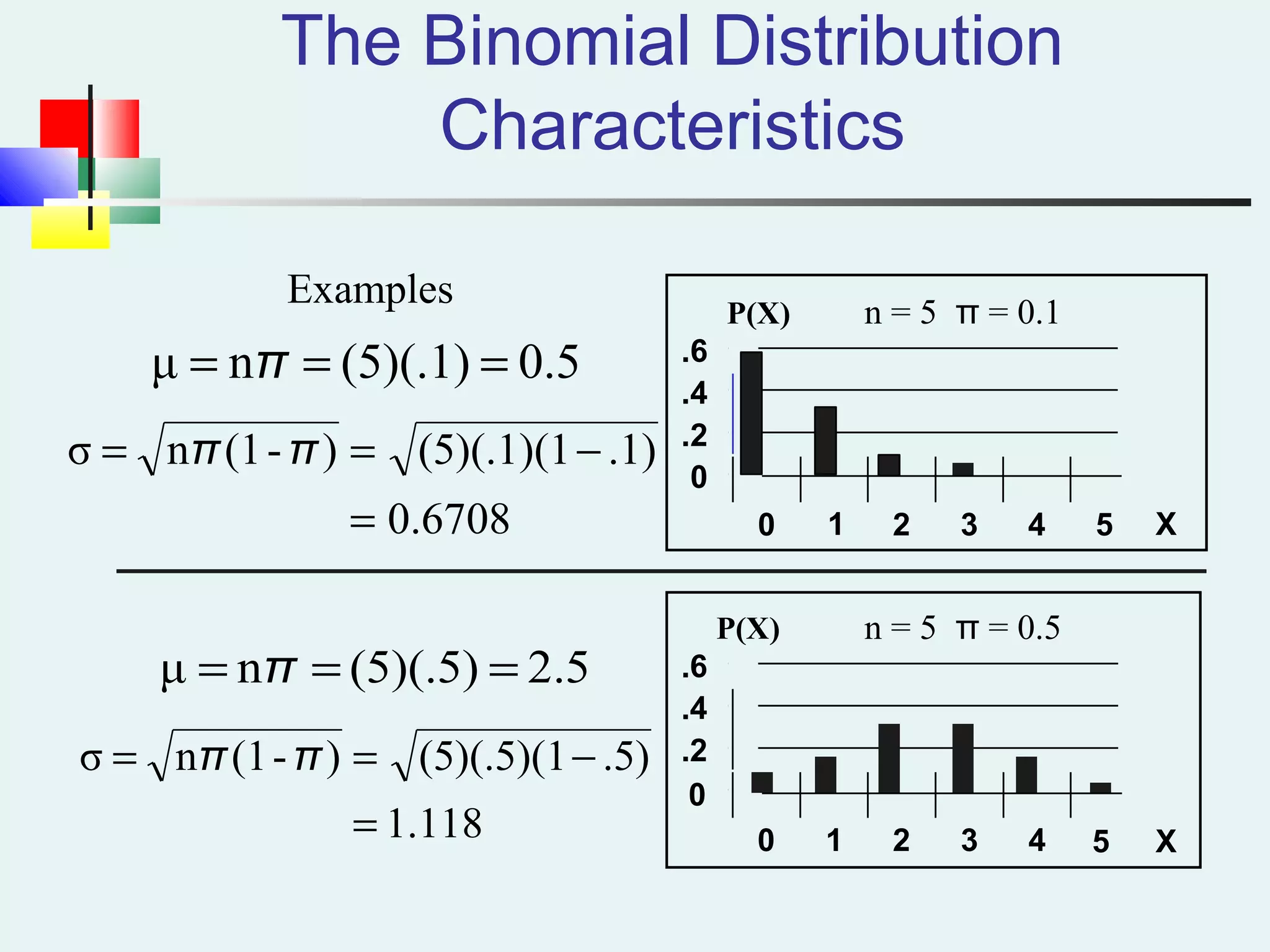 The Binomial Distribution Characteristics

Examples

$\mu = n\pi = (5)(.1) = 0.5$

$\sigma = \sqrt{n\pi(1-\pi)} = \sqrt{(5)(.1)(1-.1)}$

$= 0.6708$

P(X) n = 5 π = 0.1

.6
.4
.2
0

0 1 2 3 4 5 X

$\mu = n\pi = (5)(.5) = 2.5$

$\sigma = \sqrt{n\pi(1-\pi)} = \sqrt{(5)(.5)(1-.5)}$

$= 1.118$

P(X) n = 5 π = 0.5

.6
.4
.2
0

0 1 2 3 4 5 X